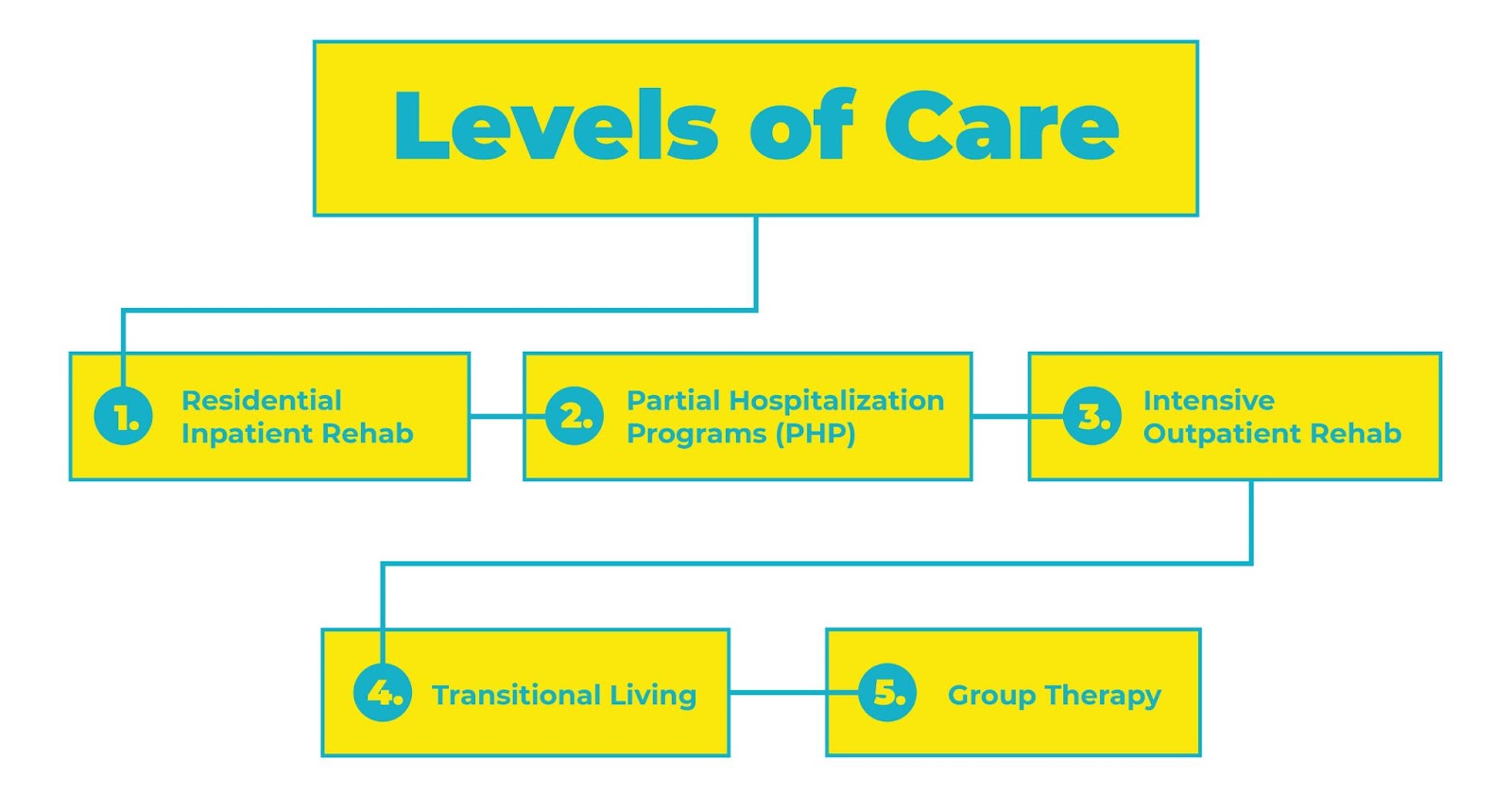 Levels of Care

1. Residential Inpatient Rehab

2. Partial Hospitalization Programs (PHP)

3. Intensive Outpatient Rehab

4. Transitional Living

5. Group Therapy